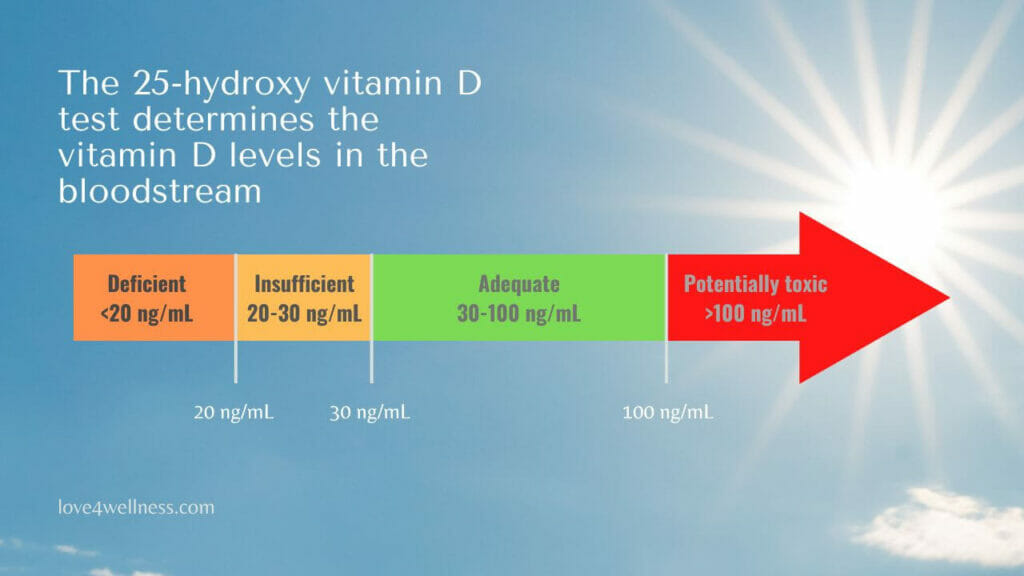 The 25-hydroxy vitamin D test determines the vitamin D levels in the bloodstream

Deficient
<20 ng/mL

Insufficient
20-30 ng/mL

Adequate
30-100 ng/mL

Potentially toxic
>100 ng/mL

20 ng/mL

30 ng/mL

100 ng/mL

love4wellness.com